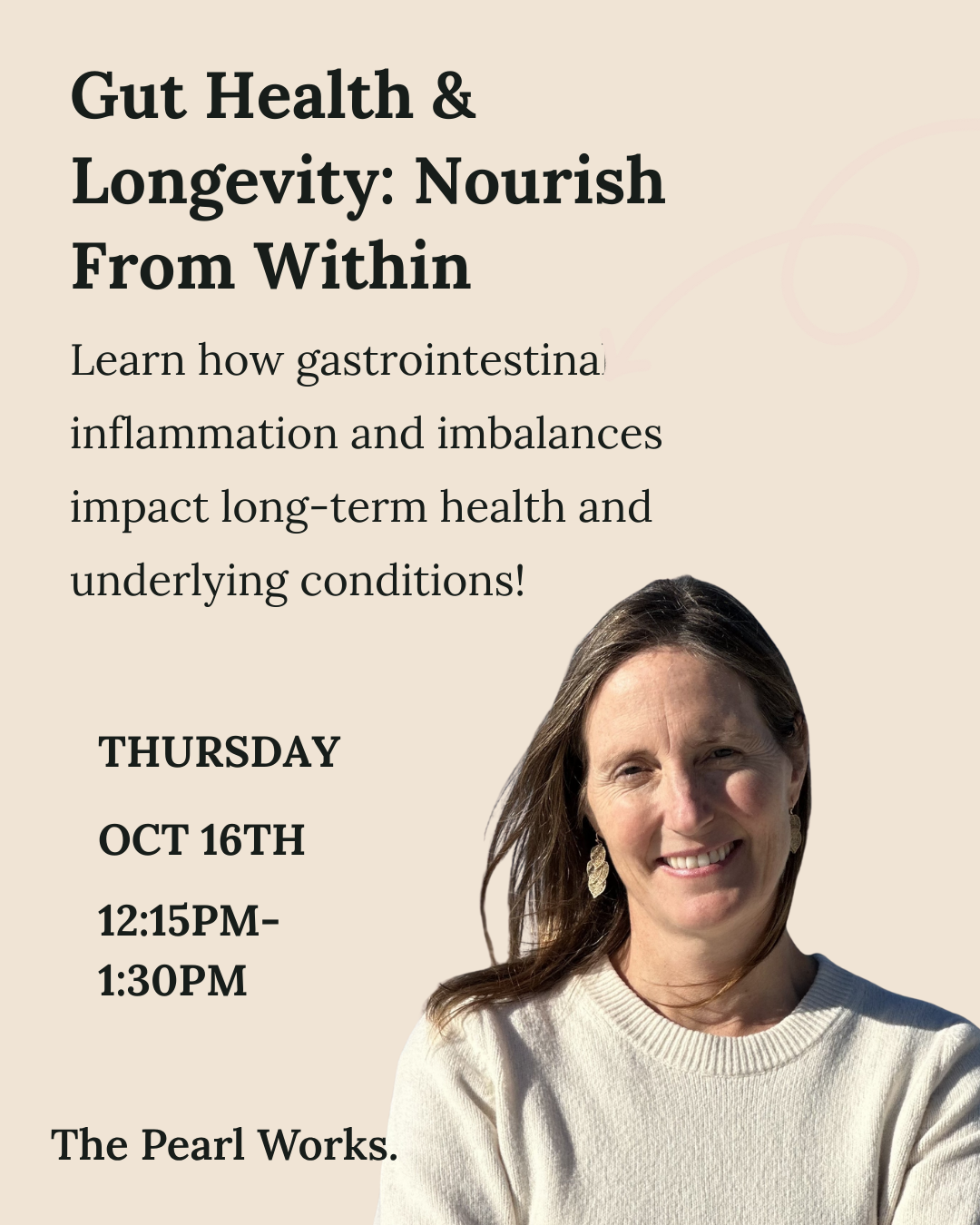 Gut Health & Longevity: Nourish From Within

Learn how gastrointestinal inflammation and imbalances impact long-term health and underlying conditions!

THURSDAY

OCT 16TH

12:15PM-1:30PM

The Pearl Works.